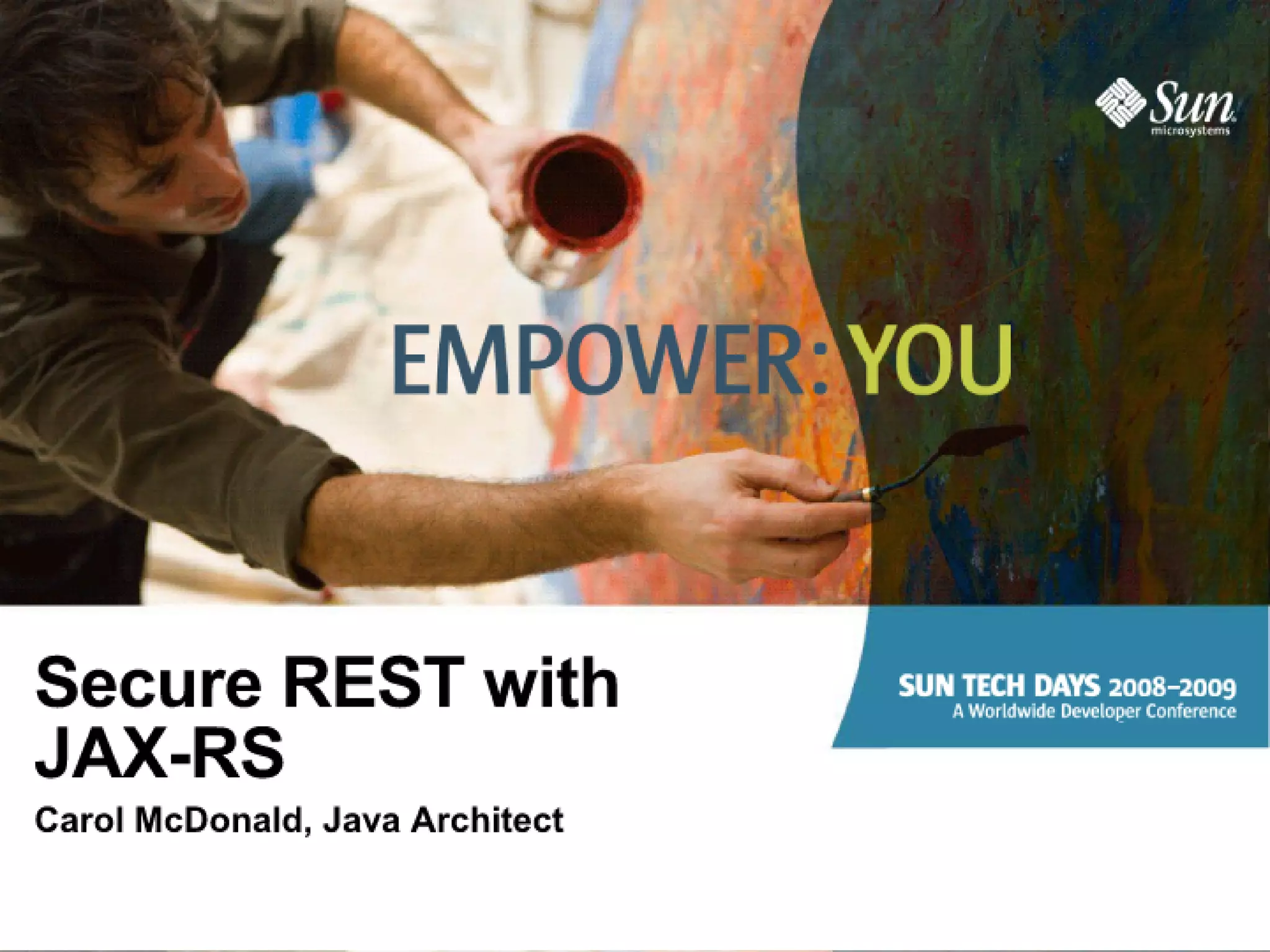 Sun microsystems

EMPOWER: YOU

Secure REST with JAX-RS

Carol McDonald, Java Architect

SUN TECH DAYS 2008–2009
A Worldwide Developer Conference